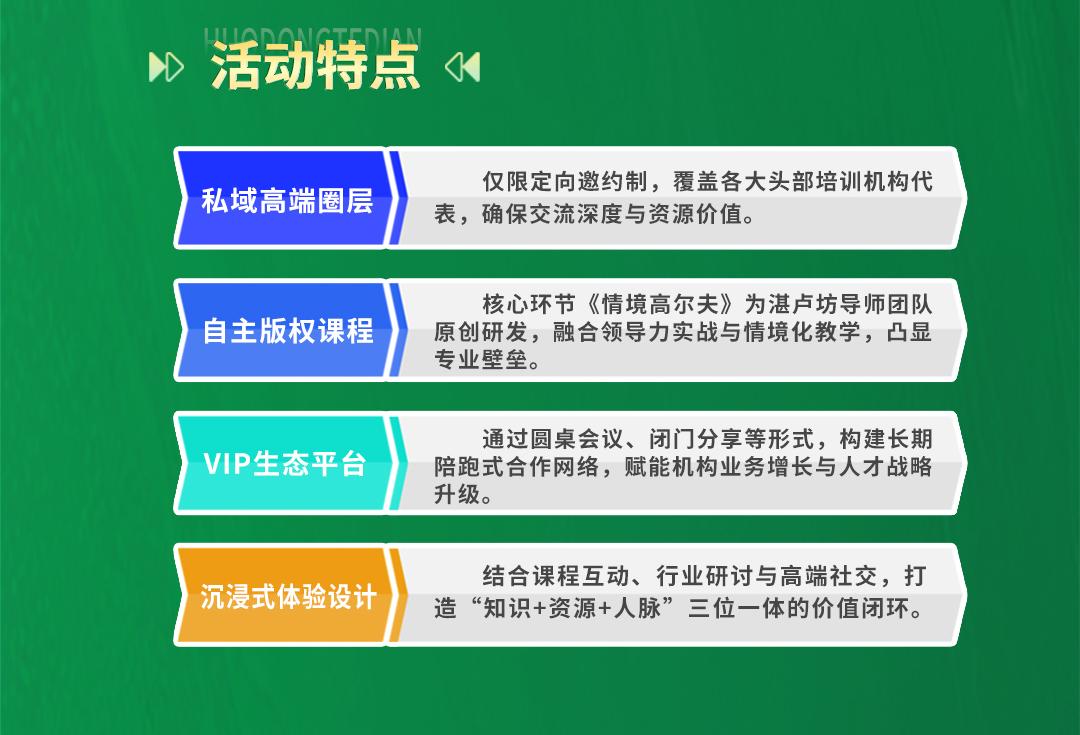 HUODONGTEDIAN
活动特点

私域高端圈层

仅限定向邀约制，覆盖各大头部培训机构代表，确保交流深度与资源价值。

自主版权课程

核心环节《情境高尔夫》为湛卢坊导师团队原创研发，融合领导力实战与情境化教学，凸显专业壁垒。

VIP生态平台

通过圆桌会议、闭门分享等形式，构建长期陪跑式合作网络，赋能机构业务增长与人才战略升级。

沉浸式体验设计

结合课程互动、行业研讨与高端社交，打造“知识+资源+人脉”三位一体的价值闭环。